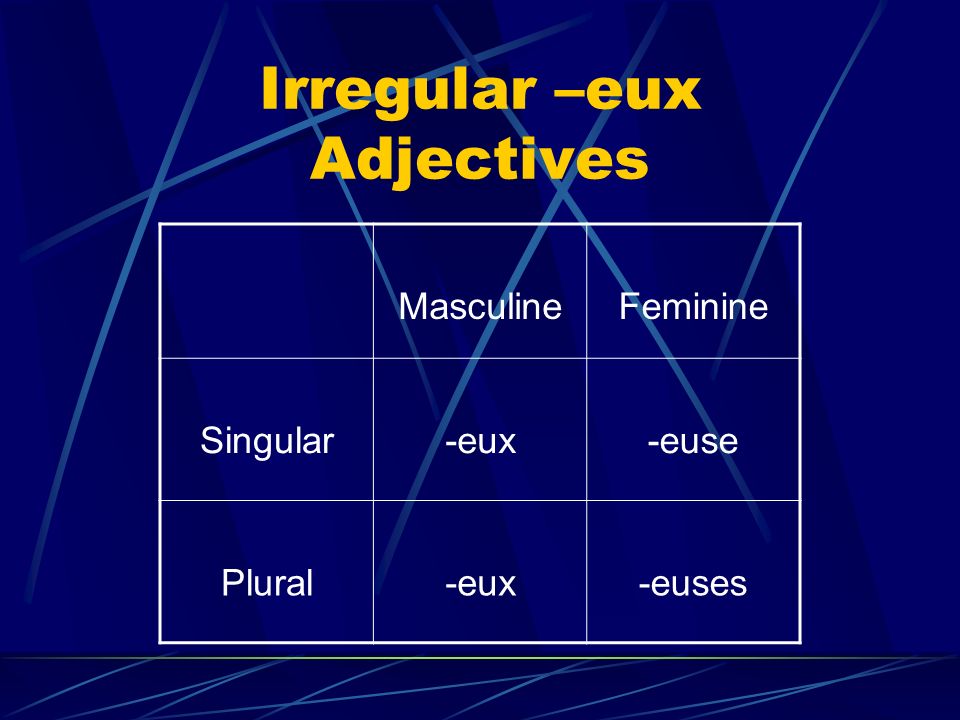 Irregular –eux Adjectives

| | Masculine | Feminine |
|---|---|---|
| Singular | -eux | -euse |
| Plural | -eux | -euses |